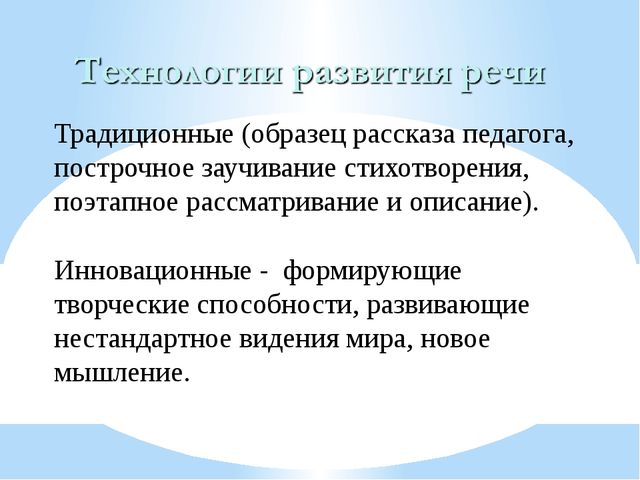 Технологии развития речи

Традиционные (образец рассказа педагога, построчное заучивание стихотворения, поэтапное рассматривание и описание).

Инновационные - формирующие творческие способности, развивающие нестандартное видения мира, новое мышление.